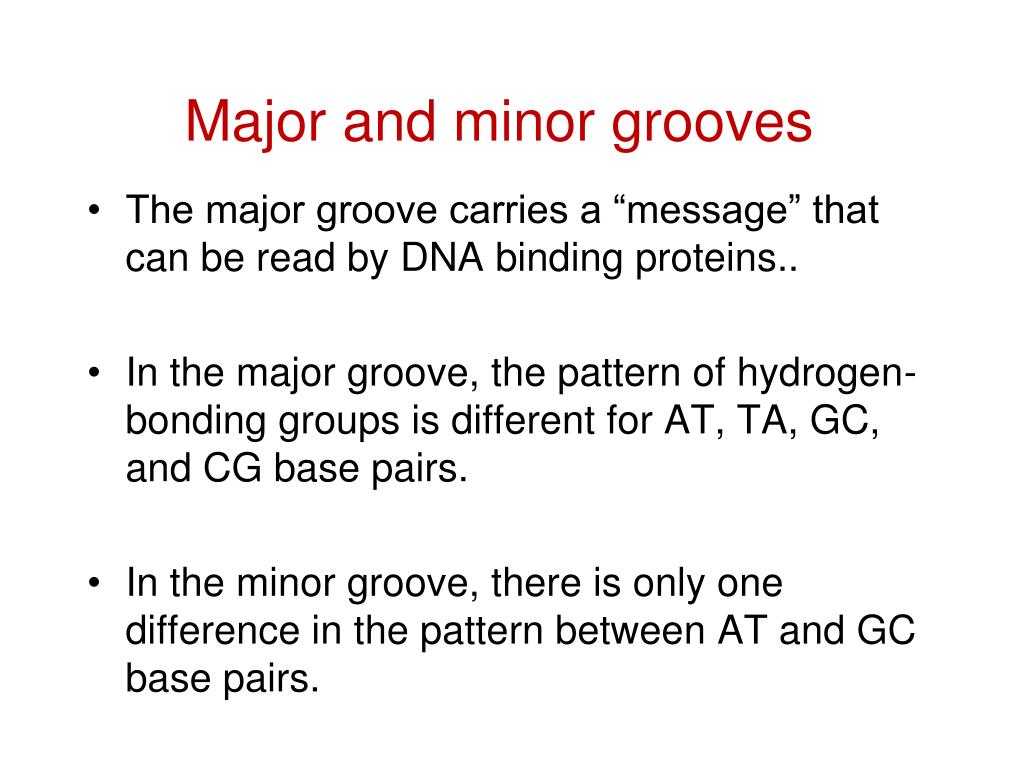 Major and minor grooves

• The major groove carries a “message” that can be read by DNA binding proteins..

• In the major groove, the pattern of hydrogen-bonding groups is different for AT, TA, GC, and CG base pairs.

• In the minor groove, there is only one difference in the pattern between AT and GC base pairs.